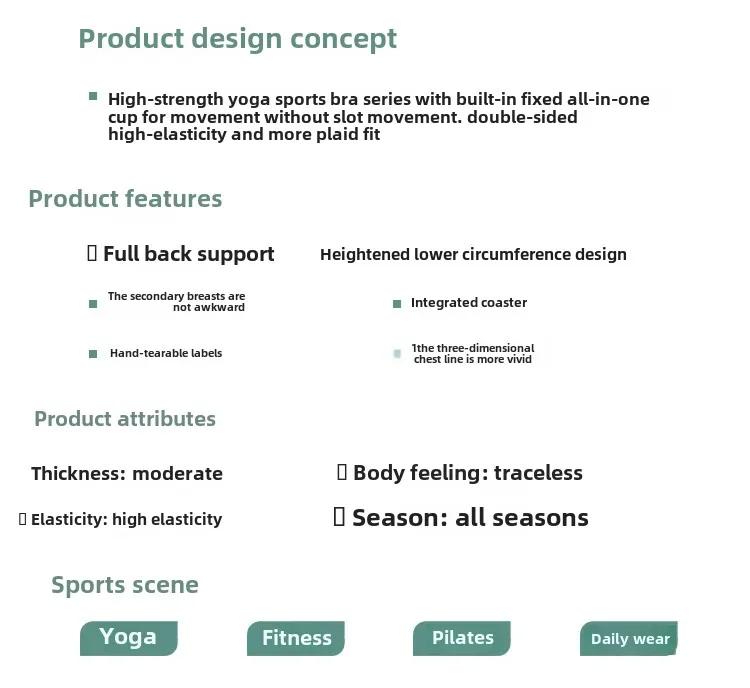 Product design concept

High-strength yoga sports bra series with built-in fixed all-in-one cup for movement without slot movement. double-sided high-elasticity and more plaid fit

Product features

▯ Full back support

Heightened lower circumference design

The secondary breasts are not awkward

Integrated coaster

Hand-tearable labels

1the three-dimensional chest line is more vivid

Product attributes

Thickness: moderate

▯ Body feeling: traceless

▯ Elasticity: high elasticity

▯ Season: all seasons

Sports scene

Yoga

Fitness

Pilates

Daily wear